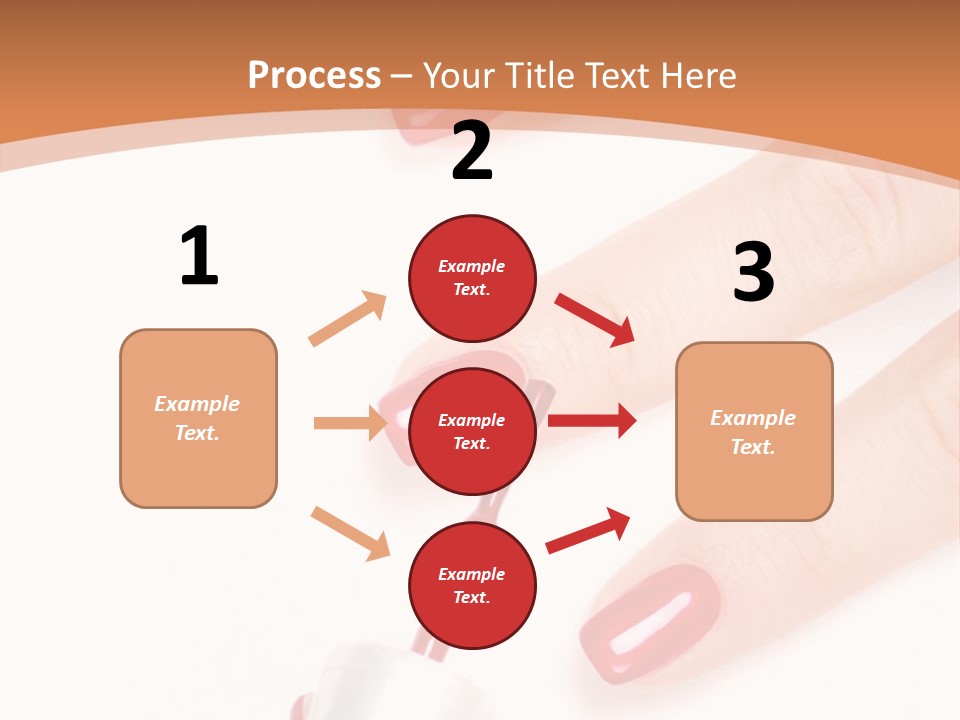 Process – Your Title Text Here

1

Example Text.

2

Example Text.

Example Text.

Example Text.

3

Example Text.